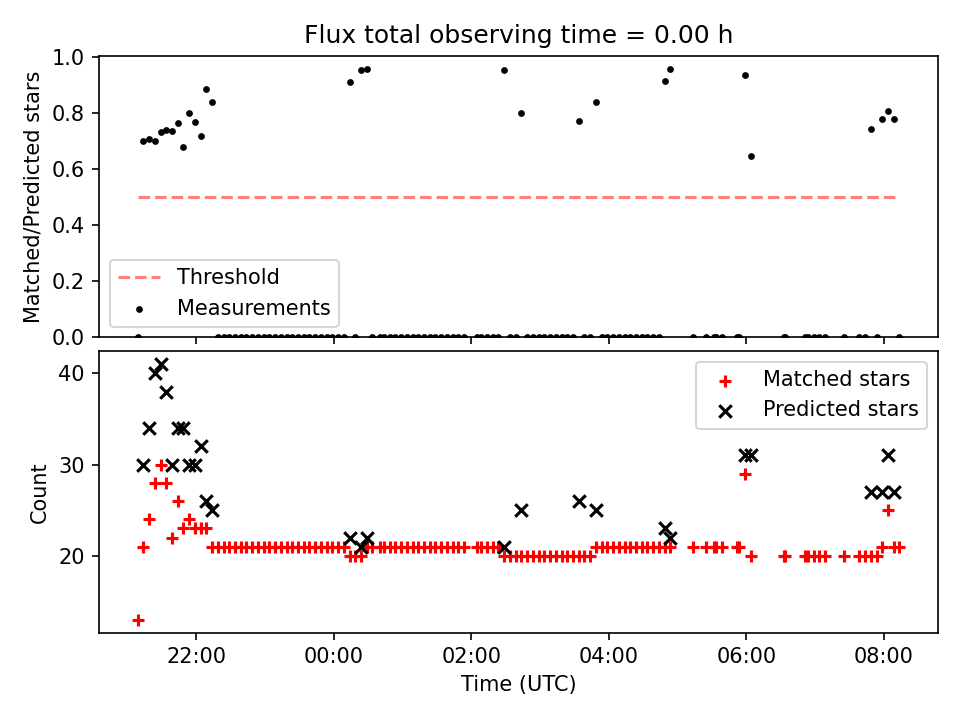 Flux total observing time = 0.00 h

Matched/Predicted stars

1.0
0.8
0.6
0.4
0.2
0.0

Threshold
Measurements

Count

40
30
20

Matched stars
Predicted stars

22:00
00:00
02:00
04:00
06:00
08:00

Time (UTC)